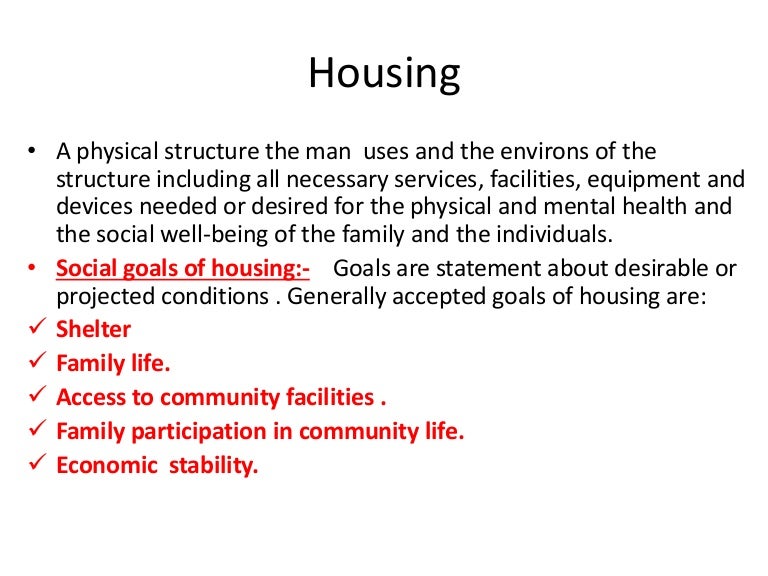 Housing

• A physical structure the man uses and the environs of the structure including all necessary services, facilities, equipment and devices needed or desired for the physical and mental health and the social well-being of the family and the individuals.

• Social goals of housing:- Goals are statement about desirable or projected conditions . Generally accepted goals of housing are:

✓ Shelter
✓ Family life.
✓ Access to community facilities .
✓ Family participation in community life.
✓ Economic stability.